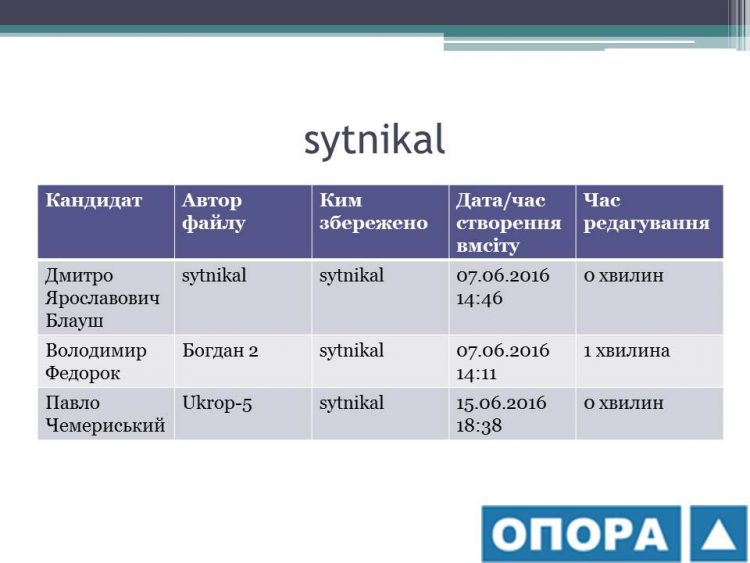 sytnikal

| Кандидат | Автор файлу | Ким збережено | Дата/час створення вмсіту | Час редагування |
|---|---|---|---|---|
| Дмитро Ярославович Блауш | sytnikal | sytnikal | 07.06.2016 14:46 | 0 хвилин |
| Володимир Федорок | Богдан 2 | sytnikal | 07.06.2016 14:11 | 1 хвилина |
| Павло Чемериський | Ukrop-5 | sytnikal | 15.06.2016 18:38 | 0 хвилин |

ОПОРА